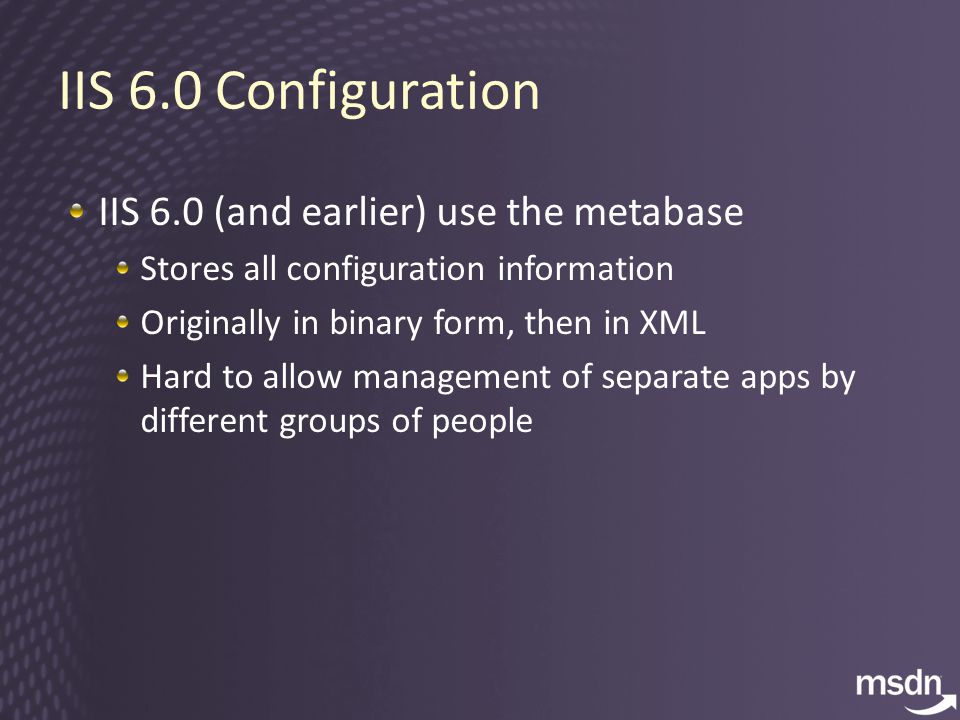 IIS 6.0 Configuration

IIS 6.0 (and earlier) use the metabase

Stores all configuration information

Originally in binary form, then in XML

Hard to allow management of separate apps by different groups of people

msdn